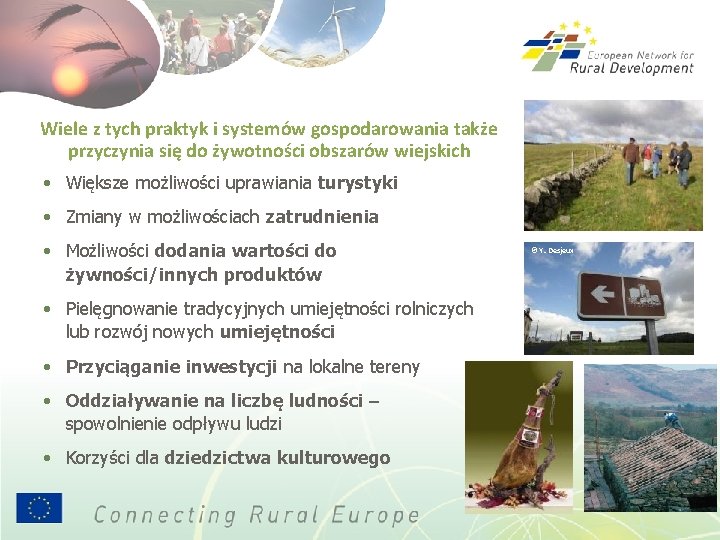 European Network for Rural Development

Wiele z tych praktyk i systemów gospodarowania także przyczynia się do żywotności obszarów wiejskich

• Większe możliwości uprawiania turystyki

• Zmiany w możliwościach zatrudnienia

• Możliwości dodania wartości do żywności/innych produktów

• Pielęgnowanie tradycyjnych umiejętności rolniczych lub rozwój nowych umiejętności

• Przyciąganie inwestycji na lokalne tereny

• Oddziaływanie na liczbę ludności – spowolnienie odpływu ludzi

• Korzyści dla dziedzictwa kulturowego

© Y. Desjeux

Connecting Rural Europe